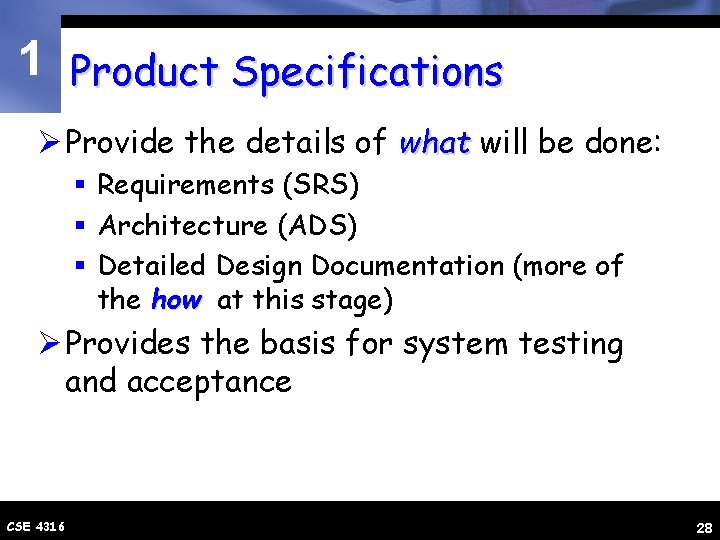 1

Product Specifications

➢ Provide the details of what will be done:

• Requirements (SRS)
• Architecture (ADS)
• Detailed Design Documentation (more of the how at this stage)

➢ Provides the basis for system testing and acceptance

CSE 4316

28